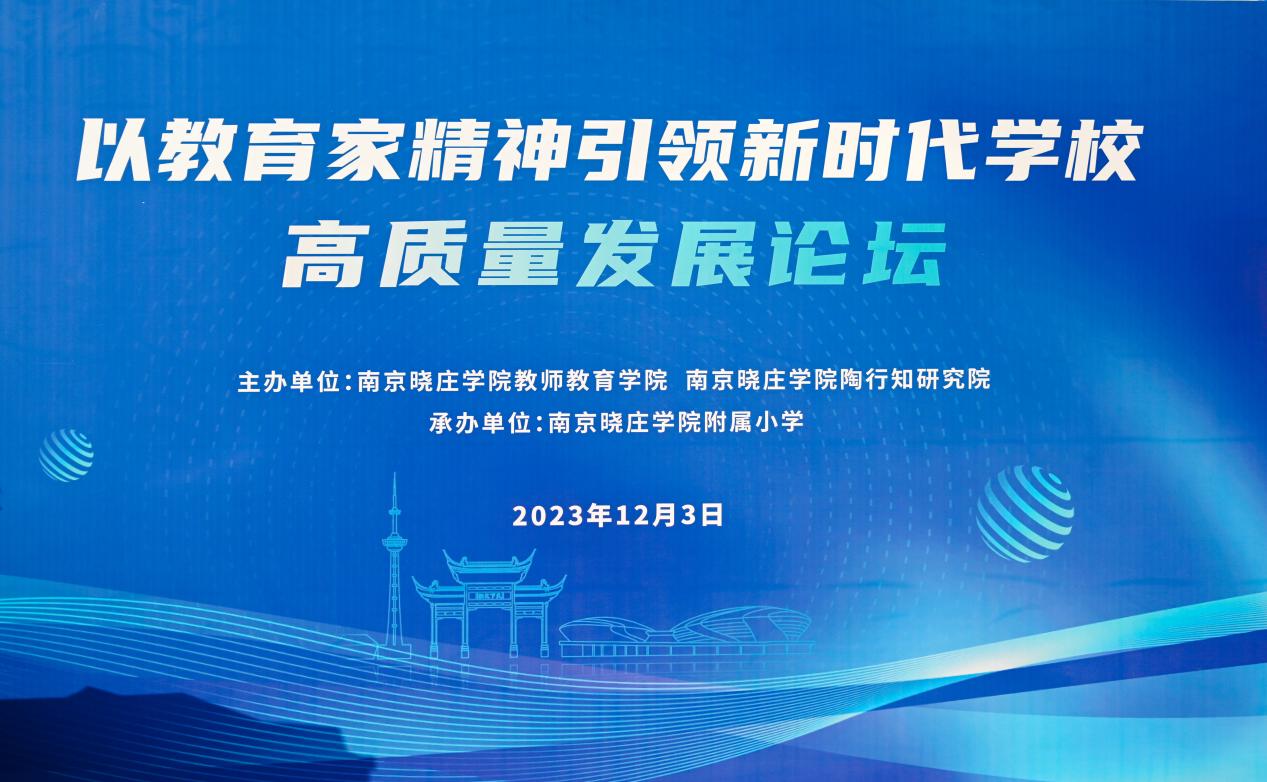 以教育家精神引领新时代学校
高质量发展论坛

主办单位：南京晓庄学院教师教育学院 南京晓庄学院陶行知研究院
承办单位：南京晓庄学院附属小学

2023年12月3日